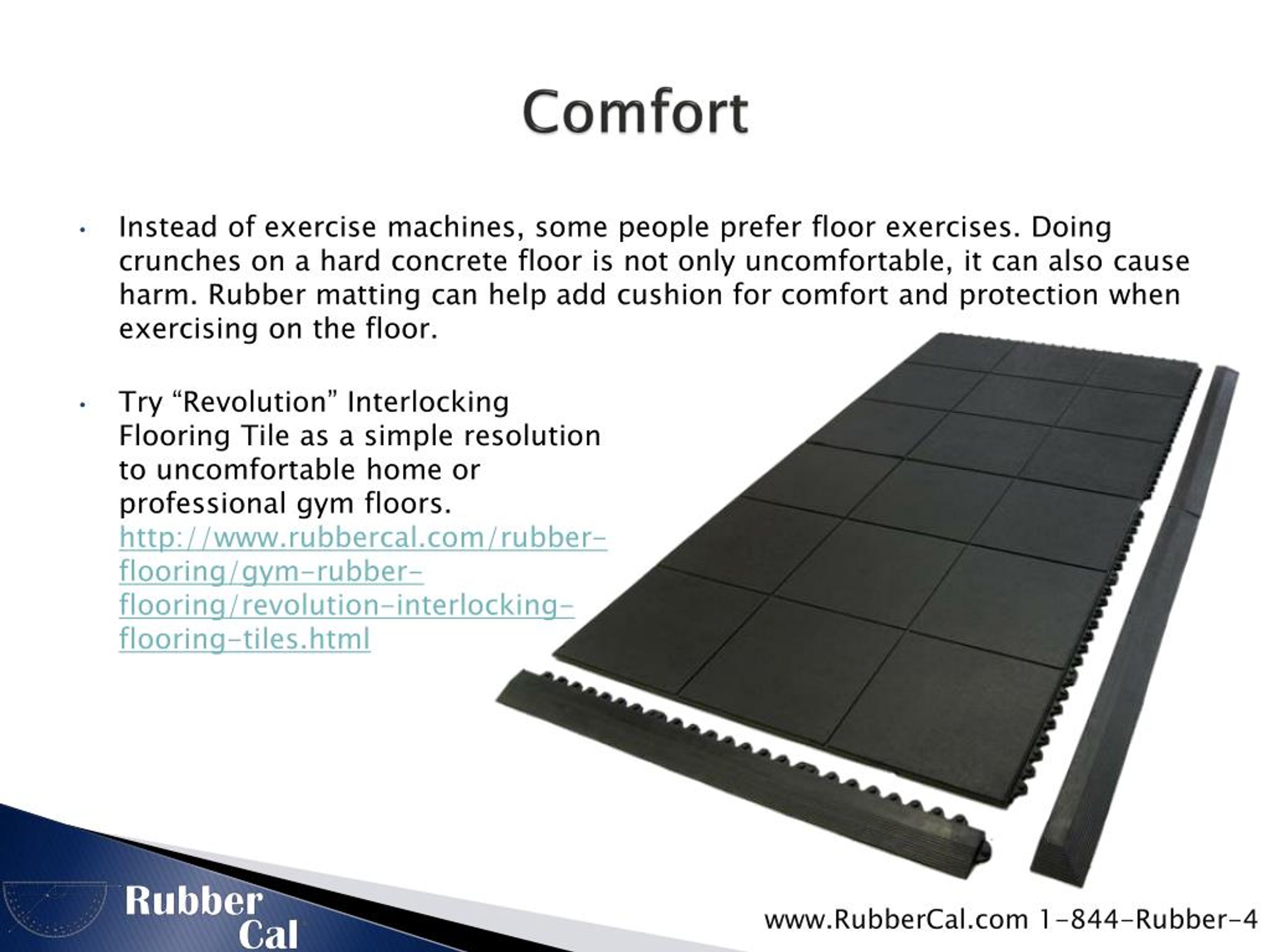 Comfort

• Instead of exercise machines, some people prefer floor exercises. Doing crunches on a hard concrete floor is not only uncomfortable, it can also cause harm. Rubber matting can help add cushion for comfort and protection when exercising on the floor.

• Try “Revolution” Interlocking Flooring Tile as a simple resolution to uncomfortable home or professional gym floors. http://www.rubbercal.com/rubber-flooring/gym-rubber-flooring/revolution-interlocking-flooring-tiles.html

Rubber Cal

www.RubberCal.com 1-844-Rubber-4